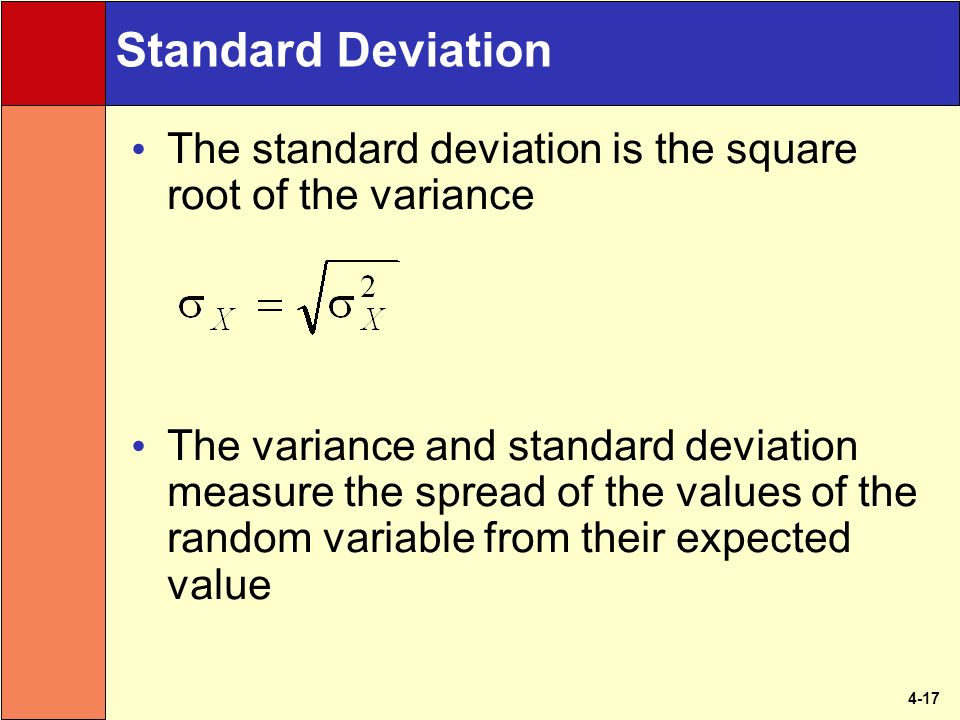 Standard Deviation

• The standard deviation is the square root of the variance

$\sigma_X = \sqrt{\sigma_X^2}$

• The variance and standard deviation measure the spread of the values of the random variable from their expected value

4-17